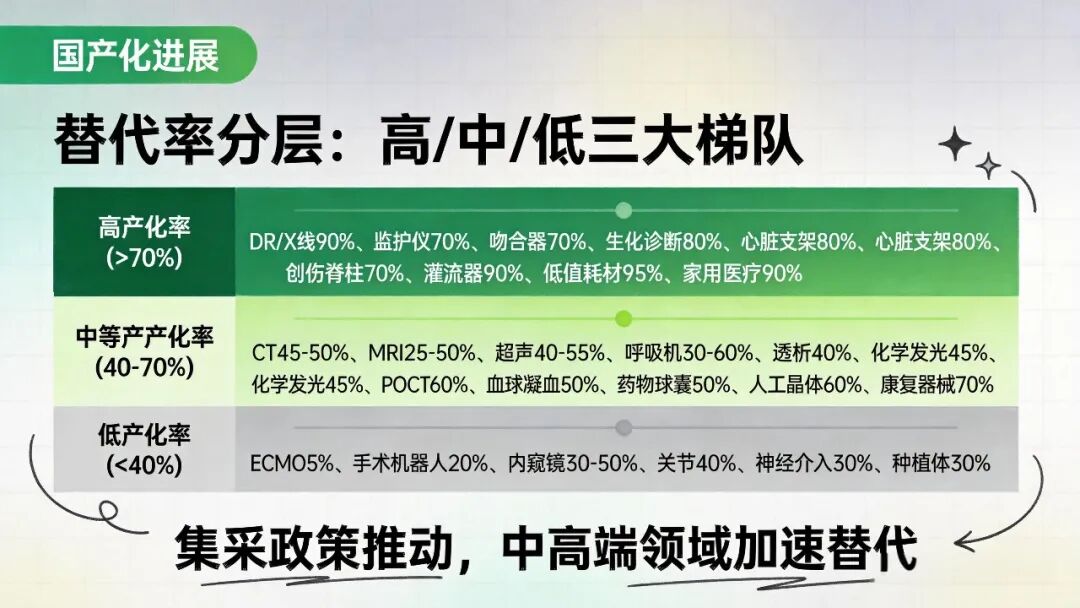 国产化进展

替代率分层：高/中/低三大梯队

| 高产化率 (>70%) | DR/X线90%、监护仪70%、吻合器70%、生化诊断80%、心脏支架80%、心脏支架80%、创伤脊柱70%、灌流器90%、低值耗材95%、家用医疗90% |
|---|---|
| 中等产产化率 (40-70%) | CT45-50%、MRI25-50%、超声40-55%、呼吸机30-60%、透析40%、化学发光45%、化学发光45%、POCT60%、血球凝血50%、药物球囊50%、人工晶体60%、康复器械70% |
| 低产化率 (<40%) | ECMO5%、手术机器人20%、内窥镜30-50%、关节40%、神经介入30%、种植体30% |

集采政策推动，中高端领域加速替代